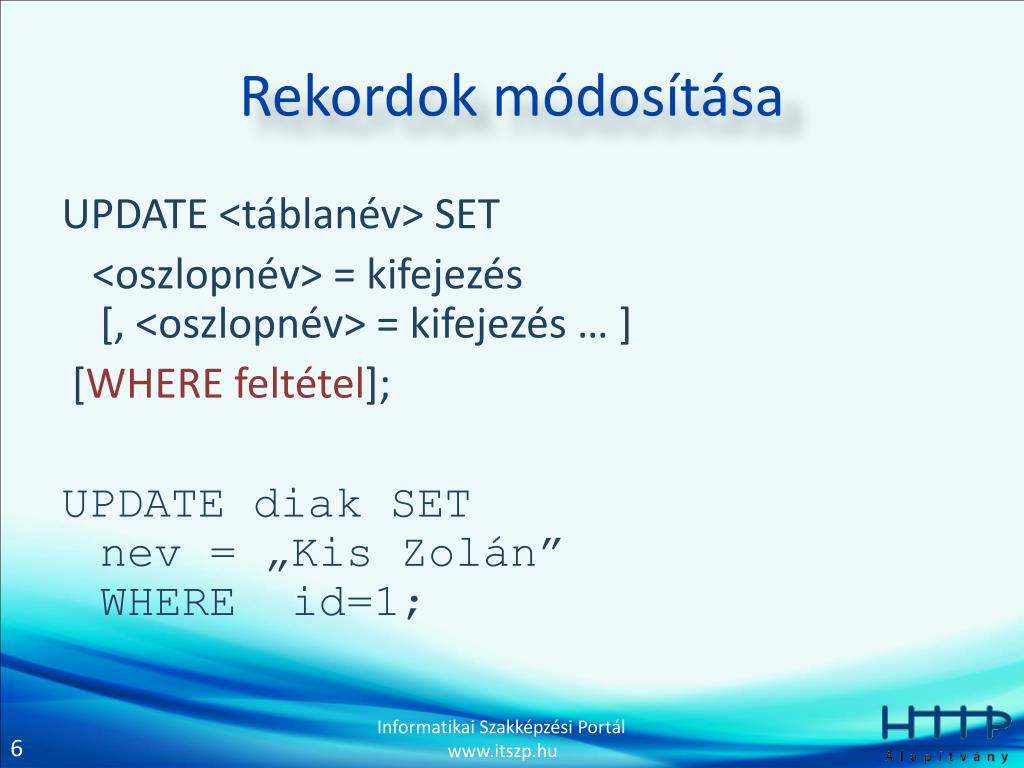 Rekordok módosítása

UPDATE <táblanév> SET
<oszlopnév> = kifejezés
[, <oszlopnév> = kifejezés … ]
[WHERE feltétel];

UPDATE diak SET
nev = „Kis Zolán”
WHERE id=1;

6

Informatikai Szakképzési Portál
www.itszp.hu

HTTP
Alapítvány